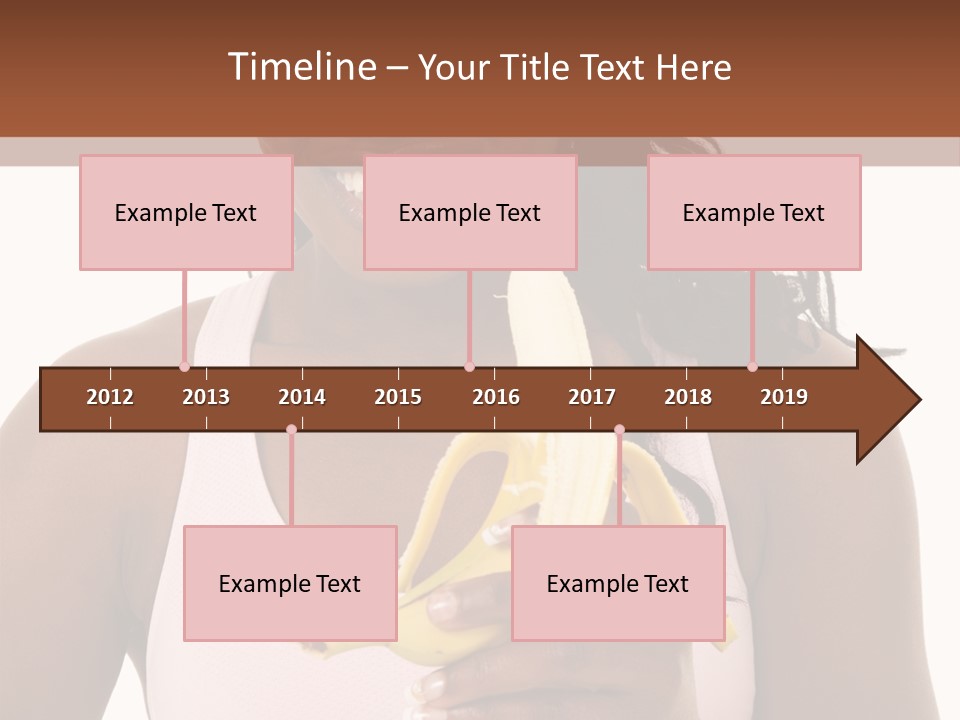 Timeline – Your Title Text Here

Example Text

Example Text

Example Text

2012 2013 2014 2015 2016 2017 2018 2019

Example Text

Example Text